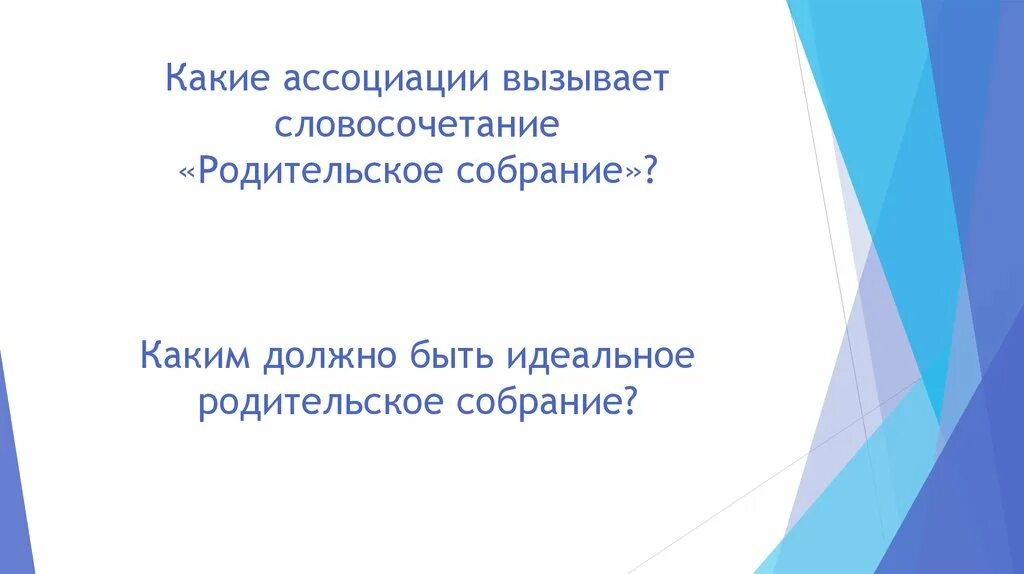 Какие ассоциации вызывает словосочетание «Родительское собрание»?

Каким должно быть идеальное родительское собрание?